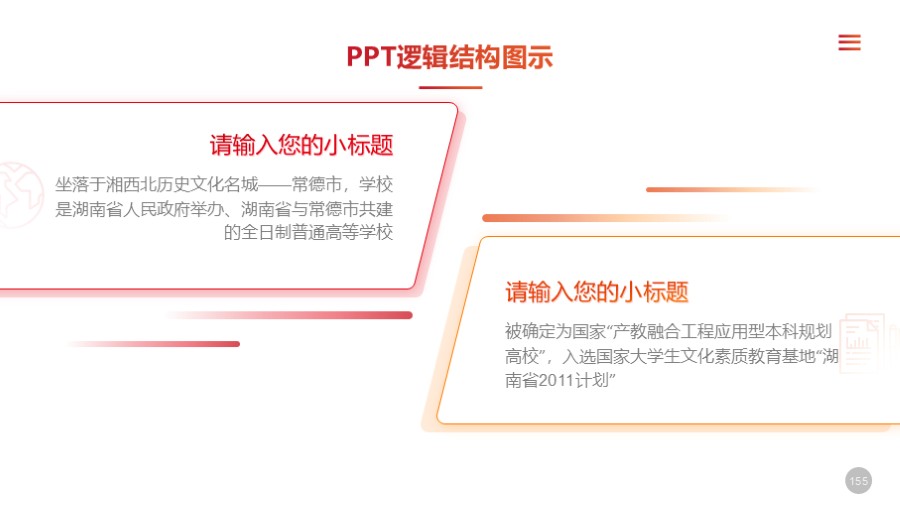 PPT逻辑结构图示

请输入您的小标题

坐落于湘西北历史文化名城——常德市，学校是湖南省人民政府举办、湖南省与常德市共建的全日制普通高等学校

请输入您的小标题

被确定为国家“产教融合工程应用型本科规划高校”，入选国家大学生文化素质教育基地“湖南省2011计划”

155